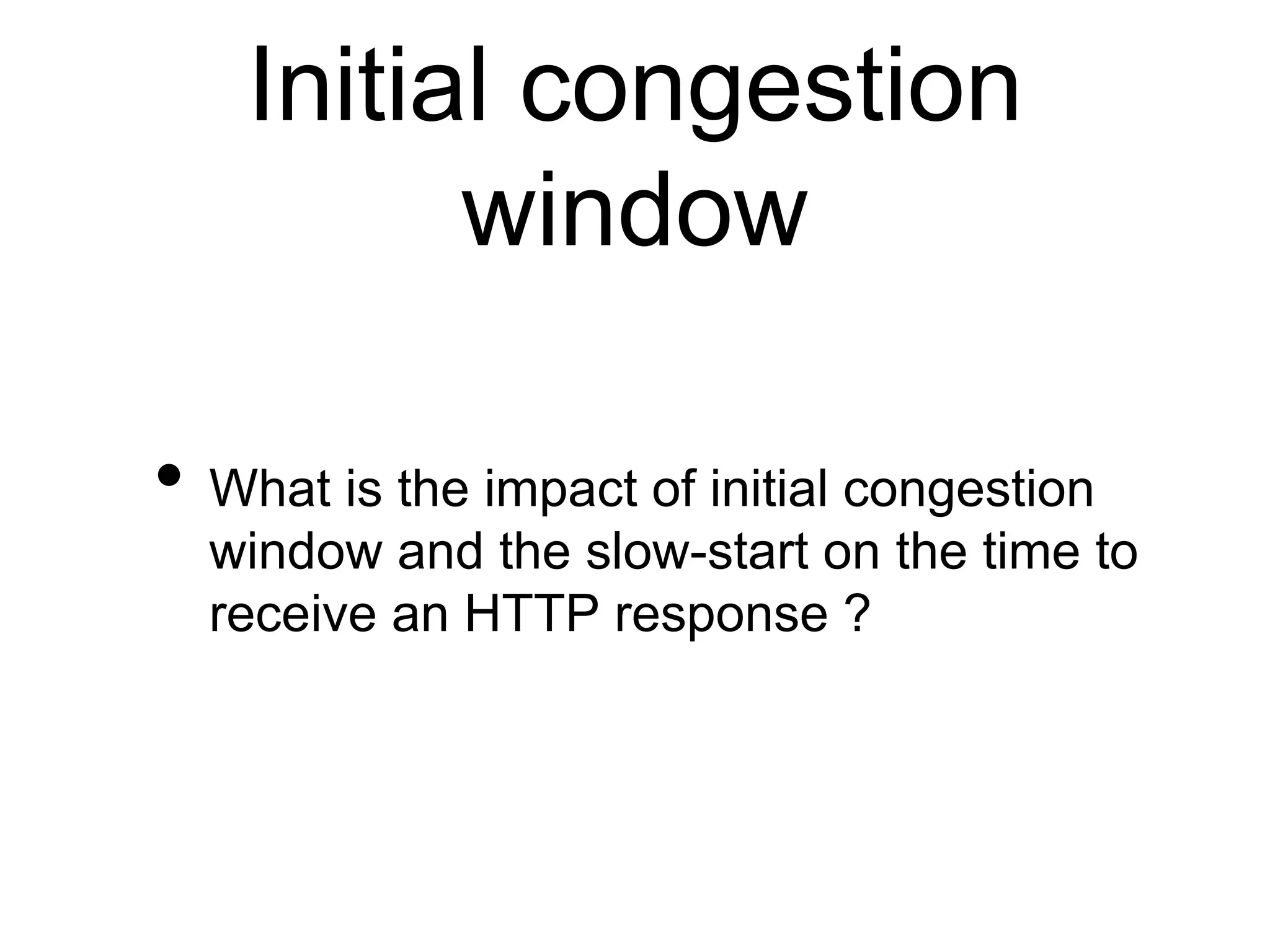 Initial congestion window

• What is the impact of initial congestion window and the slow-start on the time to receive an HTTP response ?